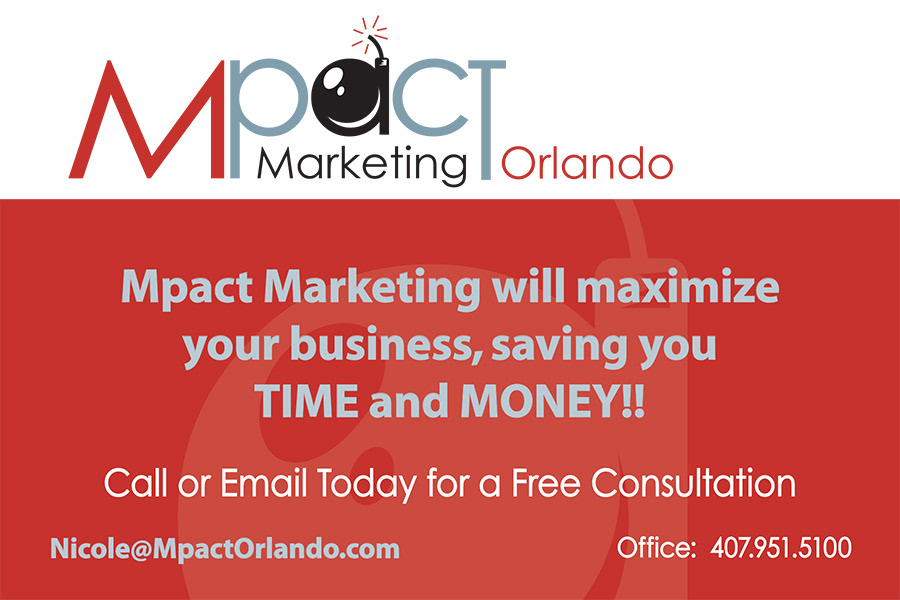 Mpact
Marketing Orlando

Mpact Marketing will maximize your business, saving you TIME and MONEY!!

Call or Email Today for a Free Consultation

Nicole@MpactOrlando.com

Office: 407.951.5100